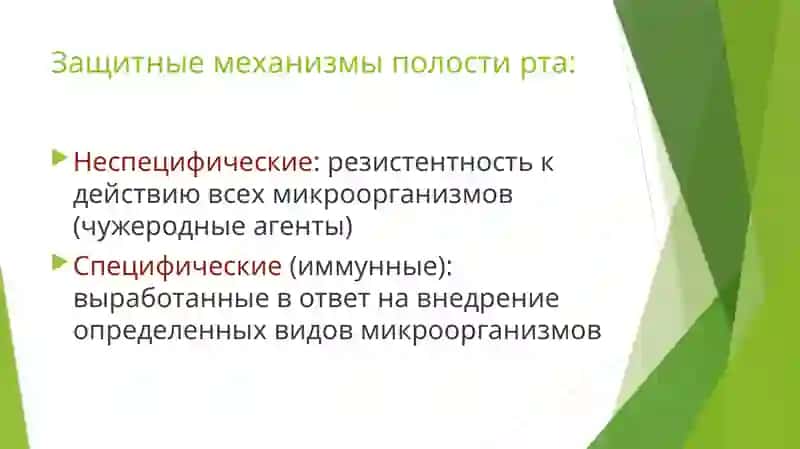 Защитные механизмы полости рта:

Неспецифические: резистентность к действию всех микроорганизмов (чужеродные агенты)

Специфические (иммунные): выработанные в ответ на внедрение определенных видов микроорганизмов